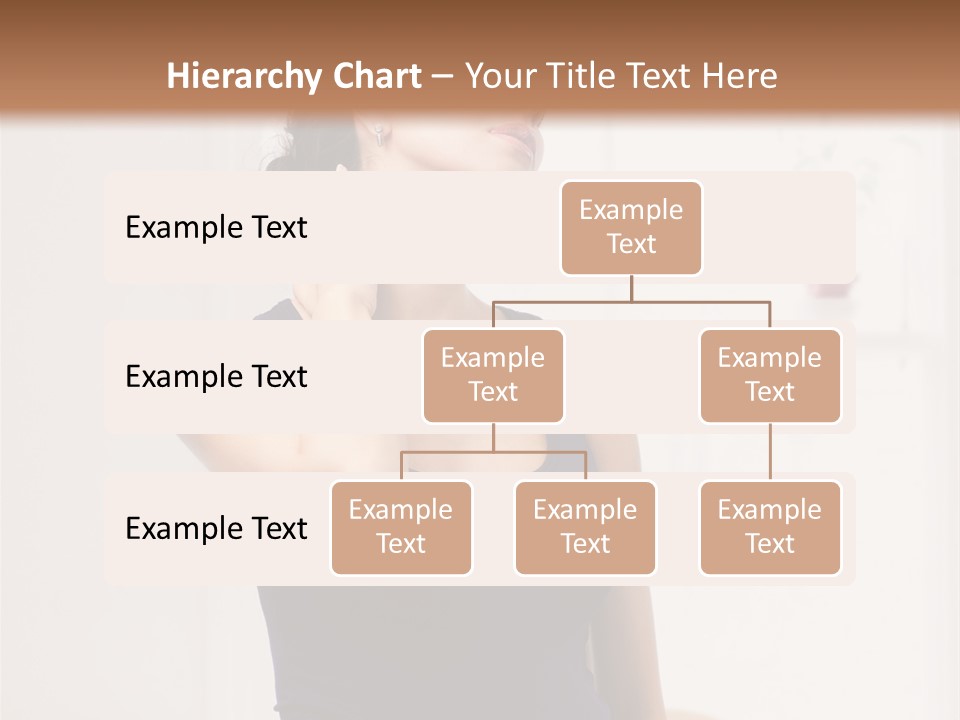 Hierarchy Chart – Your Title Text Here

Example Text

Example Text

Example Text

Example Text

Example Text

Example Text

Example Text

Example Text

Example Text